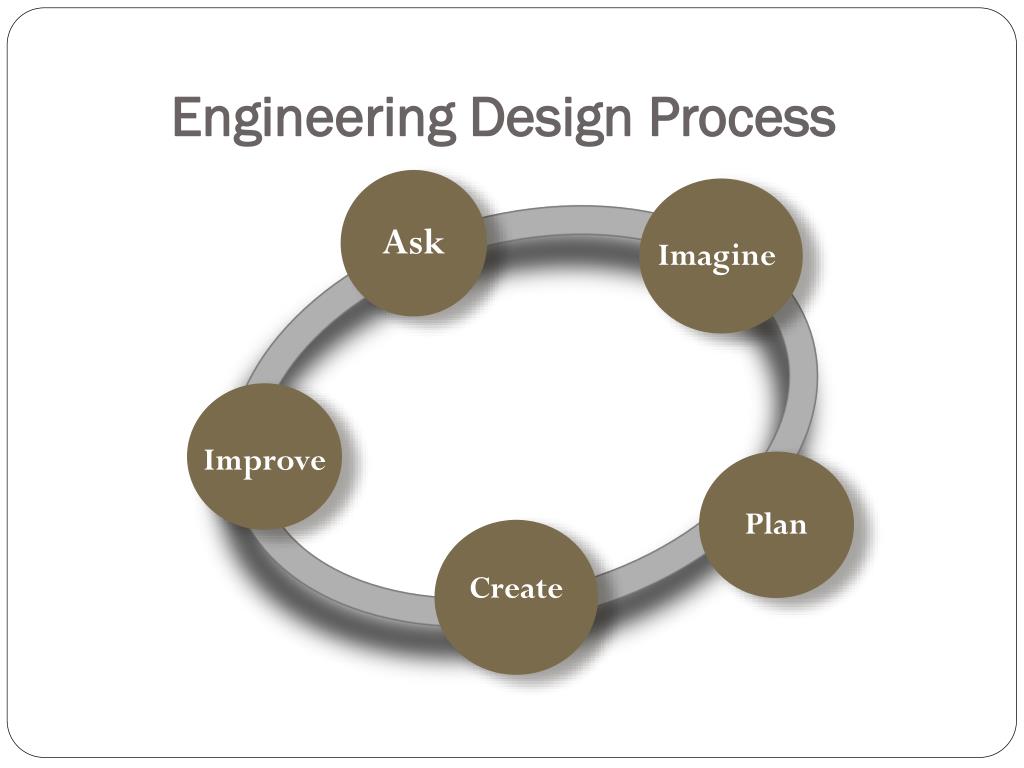 Engineering Design Process

Ask

Imagine

Plan

Create

Improve